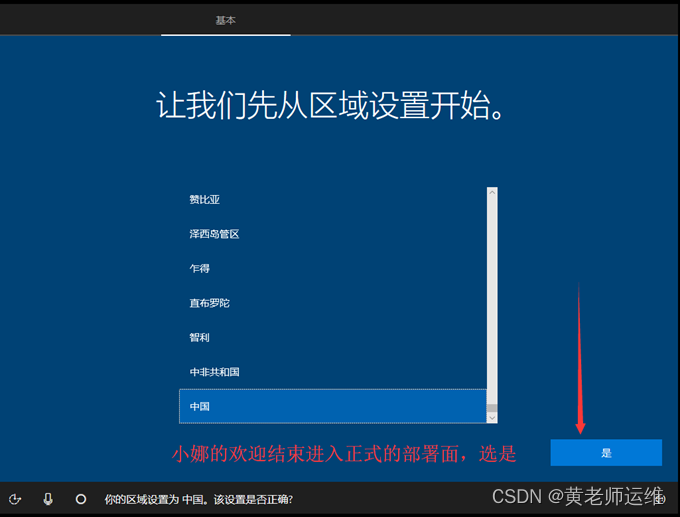 基本

让我们先从区域设置开始。

赞比亚

泽西岛管区

乍得

直布罗陀

智利

中非共和国

中国

小娜的欢迎结束进入正式的部署面，选是

是

你的区域设置为 中国。该设置是否正确?

CSDN @黄老师运维